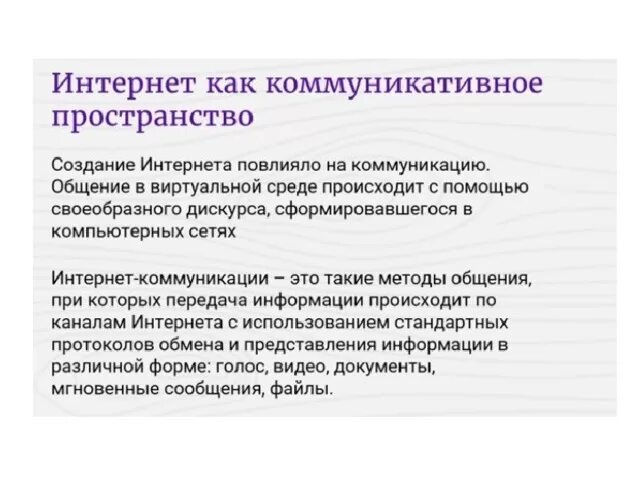 Интернет как коммуникативное пространство

Создание Интернета повлияло на коммуникацию. Общение в виртуальной среде происходит с помощью своеобразного дискурса, сформировавшегося в компьютерных сетях

Интернет-коммуникации – это такие методы общения, при которых передача информации происходит по каналам Интернета с использованием стандартных протоколов обмена и представления информации в различной форме: голос, видео, документы, мгновенные сообщения, файлы.